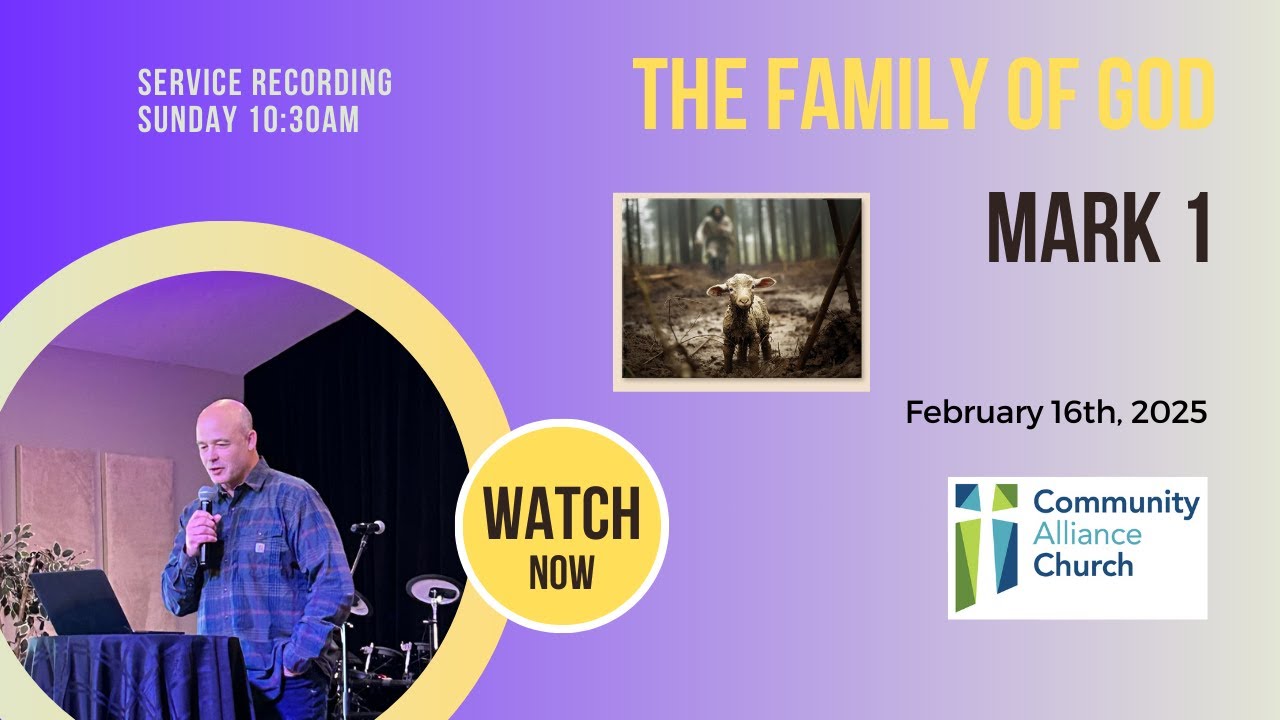 SERVICE RECORDING
SUNDAY 10:30AM

THE FAMILY OF GOD

MARK 1

February 16th, 2025

WATCH NOW

Community Alliance Church